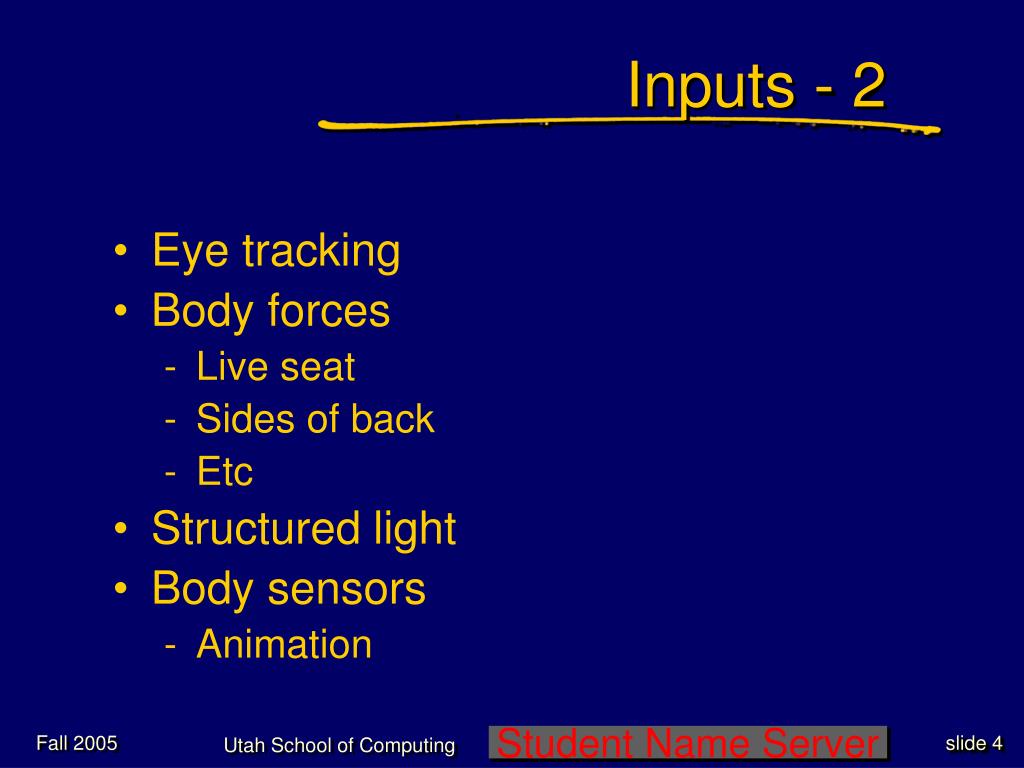 Inputs - 2

• Eye tracking
• Body forces
- Live seat
- Sides of back
- Etc
• Structured light
• Body sensors
- Animation

Fall 2005

Utah School of Computing

Student Name Server

slide 4